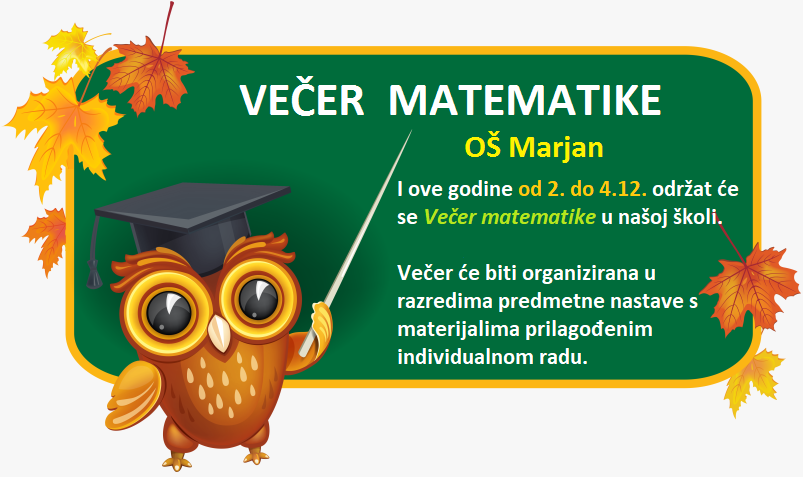 VEČER MATEMATIKE

OŠ Marjan

I ove godine od 2. do 4.12. održat će se Večer matematike u našoj školi.

Večer će biti organizirana u razredima predmetne nastave s materijalima prilagođenim individualnom radu.